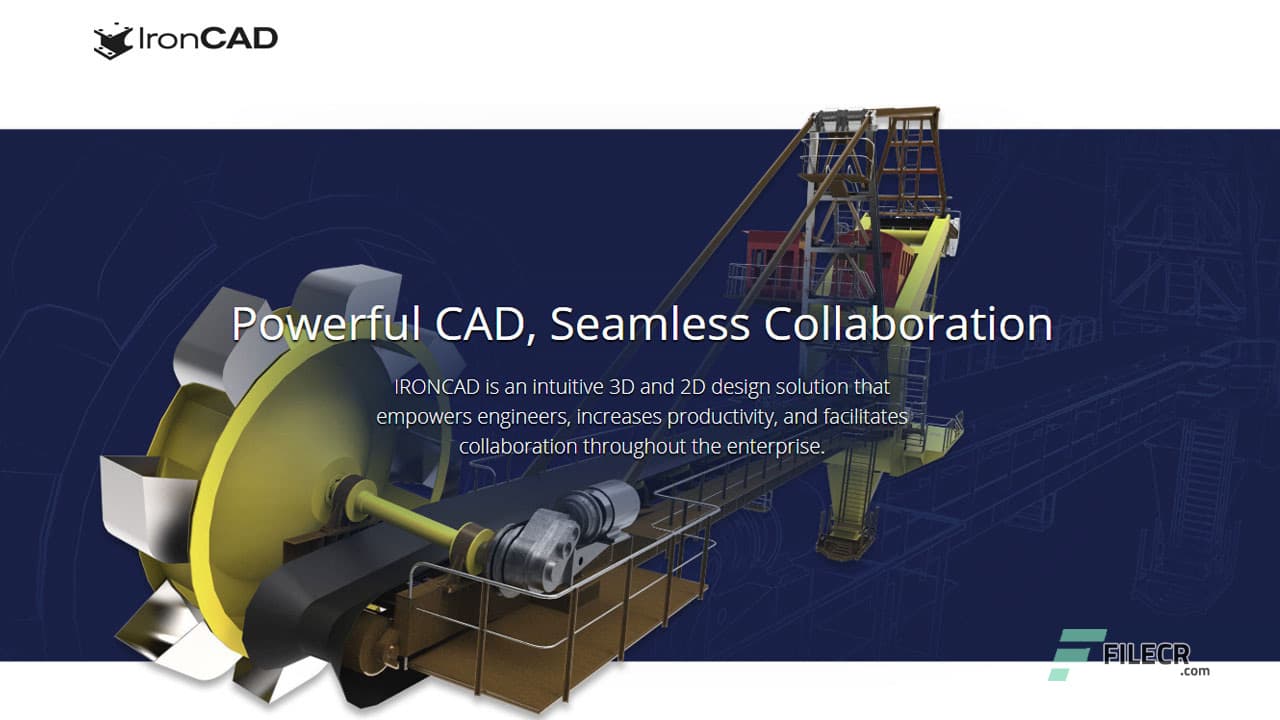 IronCAD

Powerful CAD, Seamless Collaboration

IRONCAD is an intuitive 3D and 2D design solution that empowers engineers, increases productivity, and facilitates collaboration throughout the enterprise.

FILECR
.com